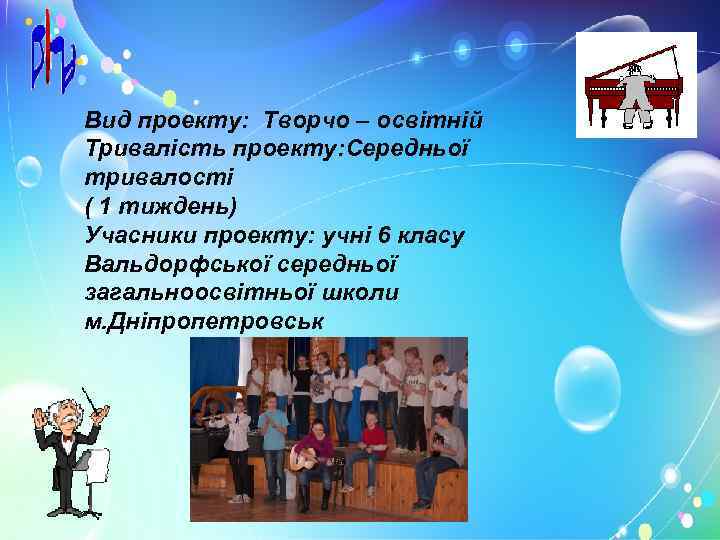 Вид проекту: Творчо – освітній
Тривалість проекту:Середньої тривалості
( 1 тиждень)
Учасники проекту: учні 6 класу Вальдорфської середньої загальноосвітньої школи м.Дніпропетровськ